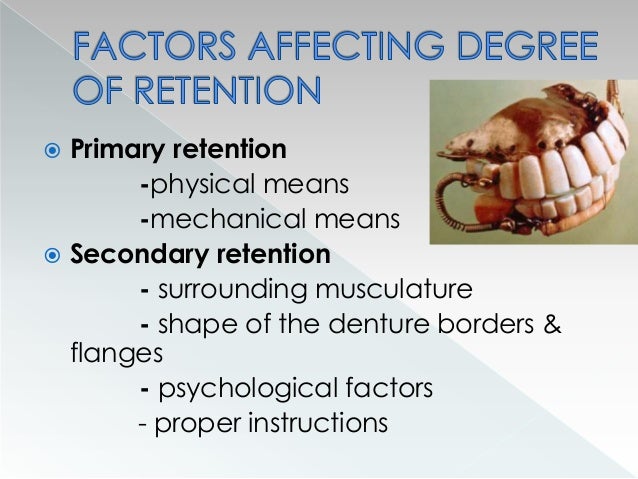 FACTORS AFFECTING DEGREE OF RETENTION

Primary retention
-physical means
-mechanical means

Secondary retention
- surrounding musculature
- shape of the denture borders & flanges
- psychological factors
- proper instructions